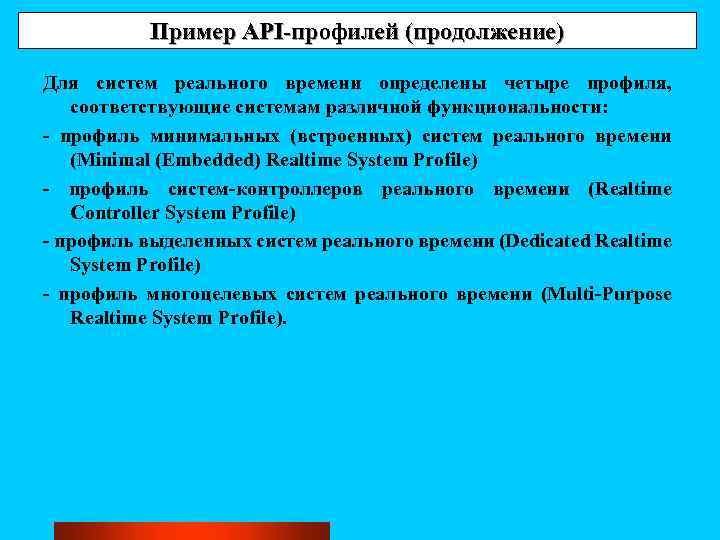 Пример API-профилей (продолжение)

Для систем реального времени определены четыре профиля, соответствующие системам различной функциональности:

- профиль минимальных (встроенных) систем реального времени (Minimal (Embedded) Realtime System Profile)

- профиль систем-контроллеров реального времени (Realtime Controller System Profile)

- профиль выделенных систем реального времени (Dedicated Realtime System Profile)

- профиль многоцелевых систем реального времени (Multi-Purpose Realtime System Profile).